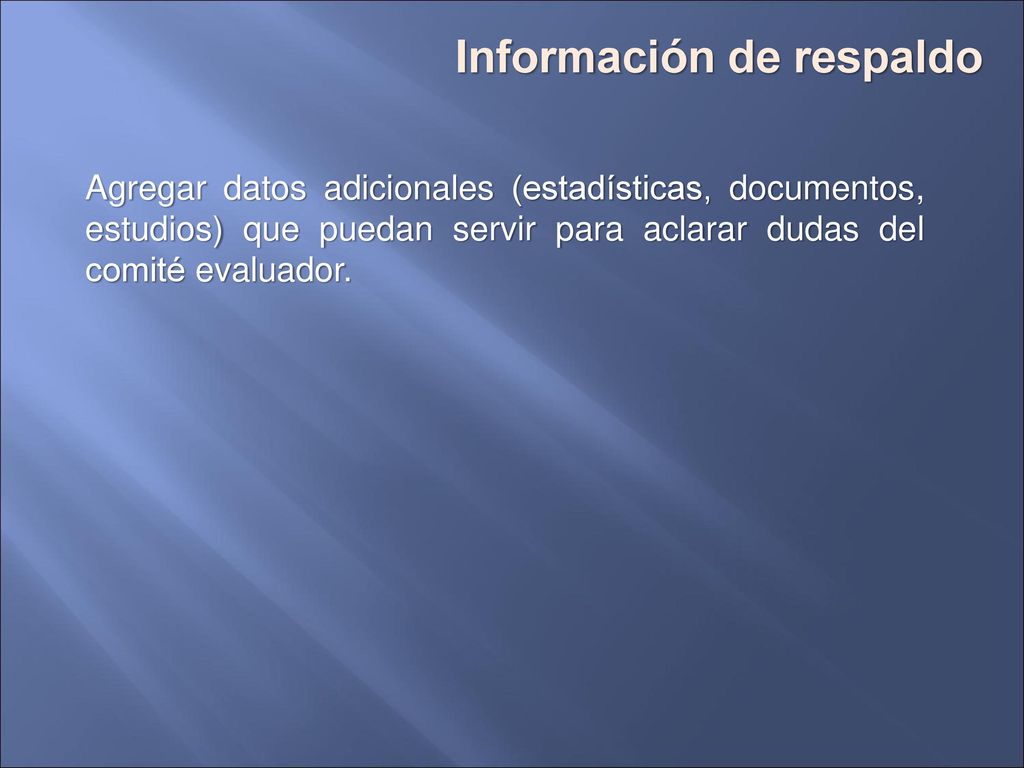 Información de respaldo

Agregar datos adicionales (estadísticas, documentos, estudios) que puedan servir para aclarar dudas del comité evaluador.